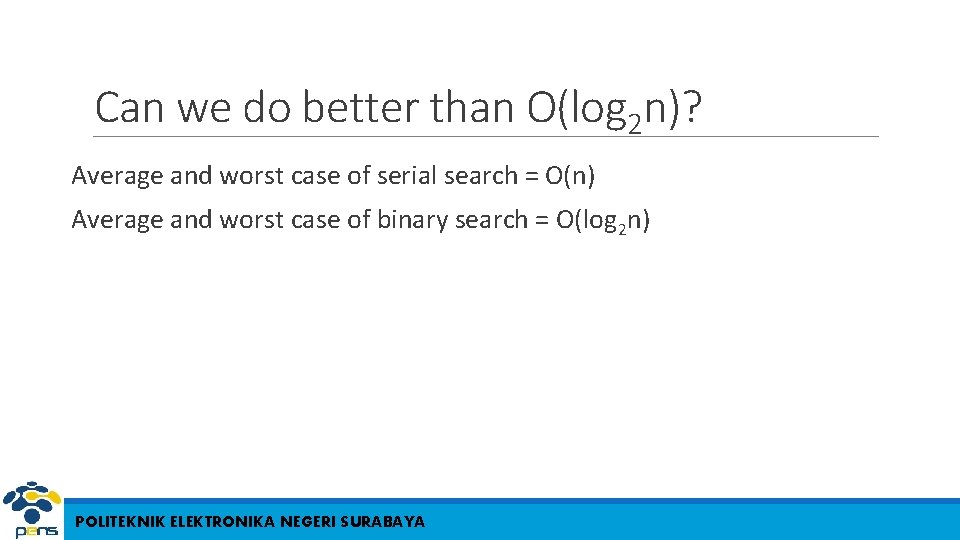 Can we do better than $O(\log_2 n)$?

Average and worst case of serial search = $O(n)$

Average and worst case of binary search = $O(\log_2 n)$

pens

POLITEKNIK ELEKTRONIKA NEGERI SURABAYA